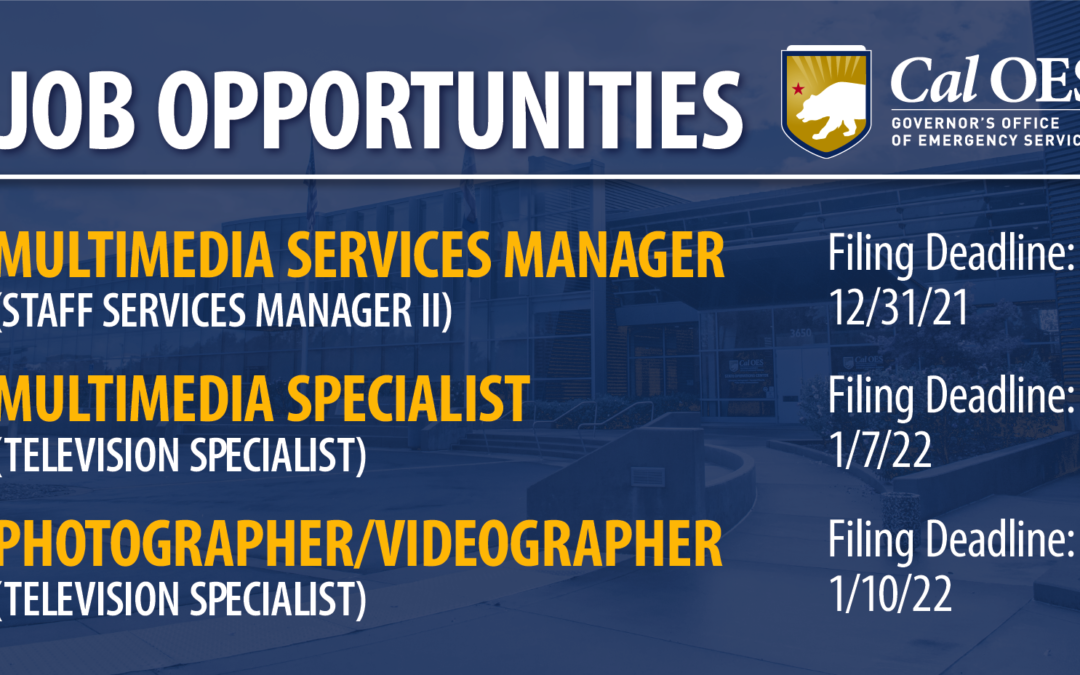 JOB OPPORTUNITIES

Cal OES
GOVERNOR'S OFFICE OF EMERGENCY SERVIC

MULTIMEDIA SERVICES MANAGER
(STAFF SERVICES MANAGER II)

Filing Deadline: 12/31/21

MULTIMEDIA SPECIALIST
(TELEVISION SPECIALIST)

Filing Deadline: 1/7/22

PHOTOGRAPHER/VIDEOGRAPHER
(TELEVISION SPECIALIST)

Filing Deadline: 1/10/22